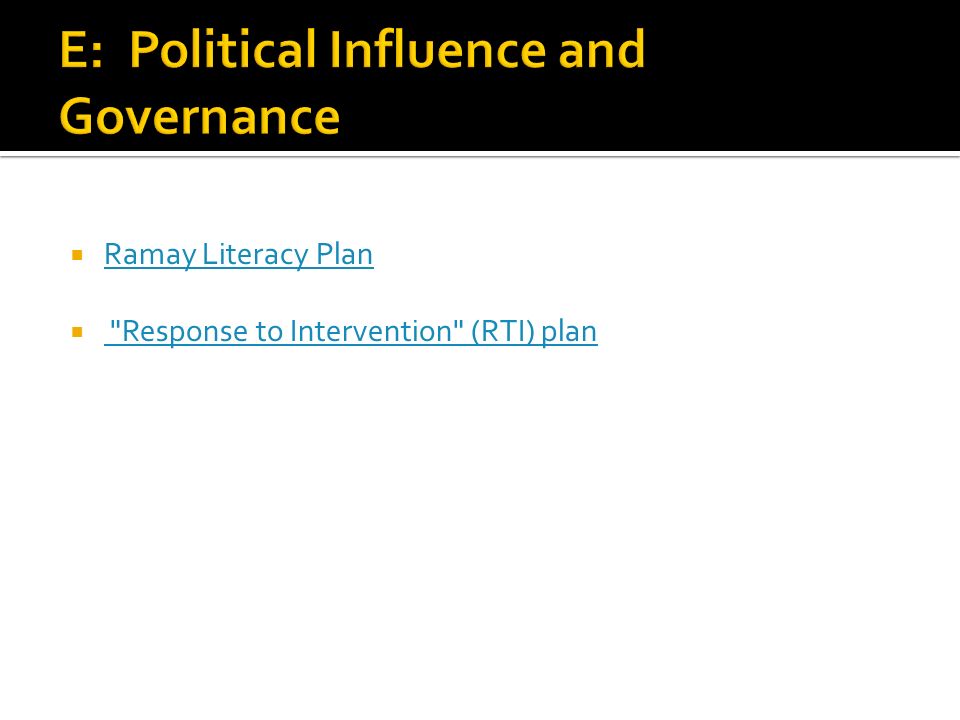 E: Political Influence and Governance

Ramay Literacy Plan

"Response to Intervention" (RTI) plan